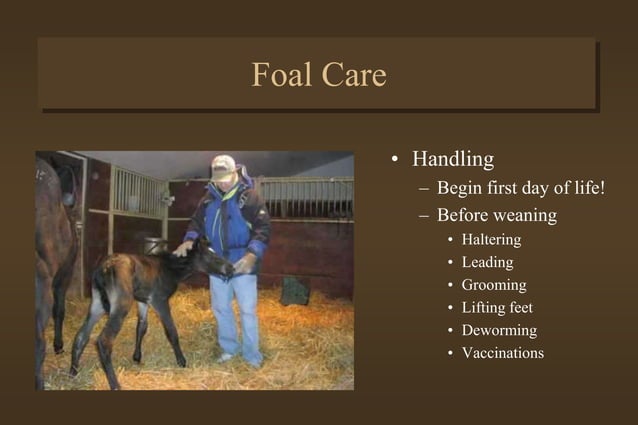 Foal Care

• Handling
– Begin first day of life!
– Before weaning
• Haltering
• Leading
• Grooming
• Lifting feet
• Deworming
• Vaccinations